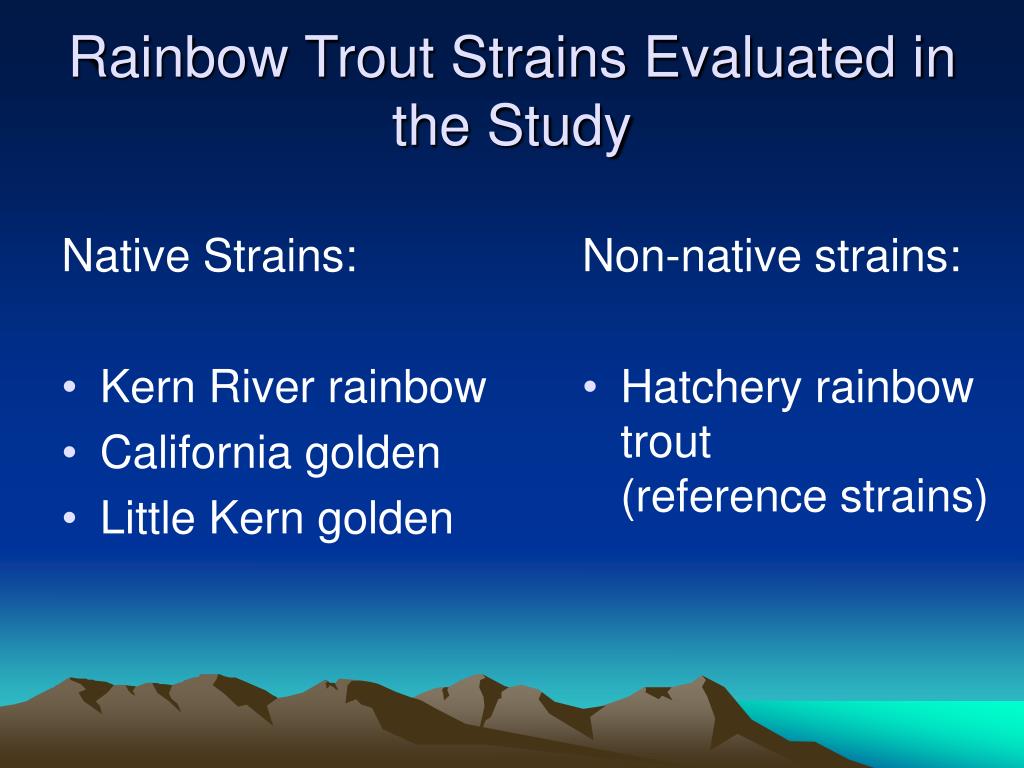 Rainbow Trout Strains Evaluated in the Study

Native Strains:

• Kern River rainbow
• California golden
• Little Kern golden

Non-native strains:

• Hatchery rainbow trout
(reference strains)